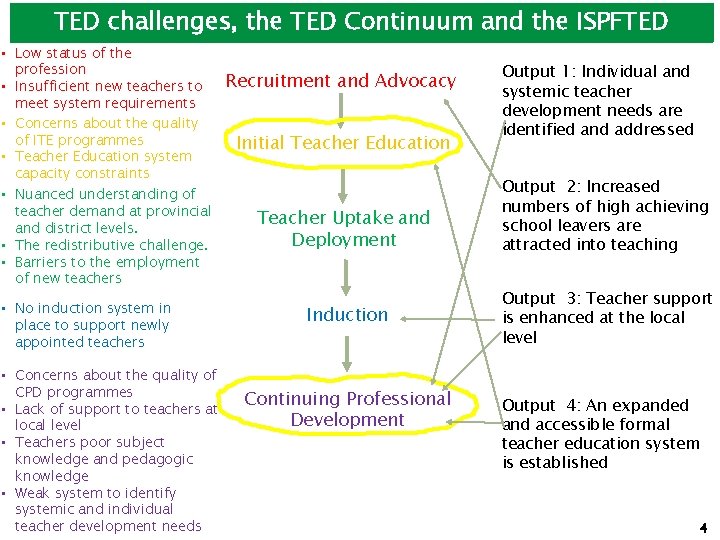 TED challenges, the TED Continuum and the ISPFTED

- Low status of the profession
- Insufficient new teachers to meet system requirements
- Concerns about the quality of ITE programmes
- Teacher Education system capacity constraints
- Nuanced understanding of teacher demand at provincial and district levels.
- The redistributive challenge.
- Barriers to the employment of new teachers
- No induction system in place to support newly appointed teachers
- Concerns about the quality of CPD programmes
- Lack of support to teachers at local level
- Teachers poor subject knowledge and pedagogic knowledge
- Weak system to identify systemic and individual teacher development needs

Recruitment and Advocacy

Initial Teacher Education

Teacher Uptake and Deployment

Induction

Continuing Professional Development

Output 1: Individual and systemic teacher development needs are identified and addressed

Output 2: Increased numbers of high achieving school leavers are attracted into teaching

Output 3: Teacher support is enhanced at the local level

Output 4: An expanded and accessible formal teacher education system is established

4